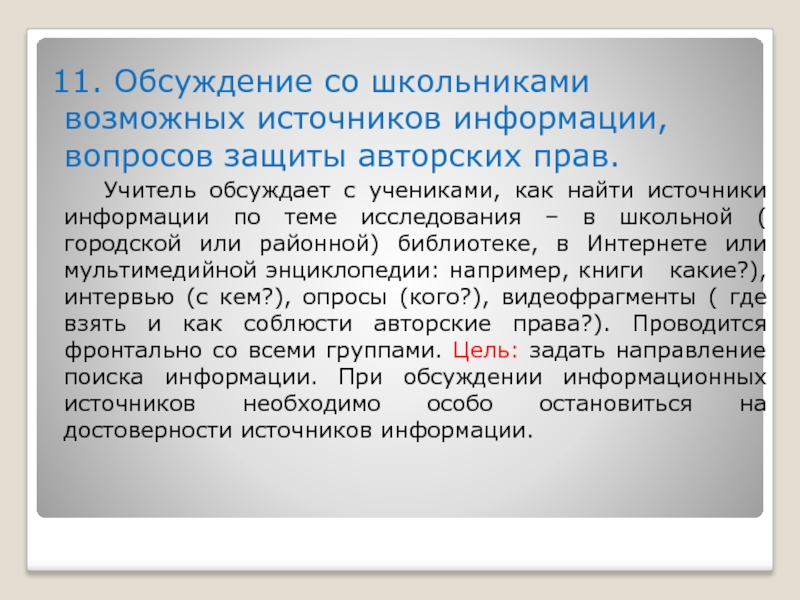 11. Обсуждение со школьниками возможных источников информации, вопросов защиты авторских прав.

Учитель обсуждает с учениками, как найти источники информации по теме исследования – в школьной ( городской или районной) библиотеке, в Интернете или мультимедийной энциклопедии: например, книги какие?), интервью (с кем?), опросы (кого?), видеофрагменты ( где взять и как соблюсти авторские права?). Проводится фронтально со всеми группами. Цель: задать направление поиска информации. При обсуждении информационных источников необходимо особо остановиться на достоверности источников информации.